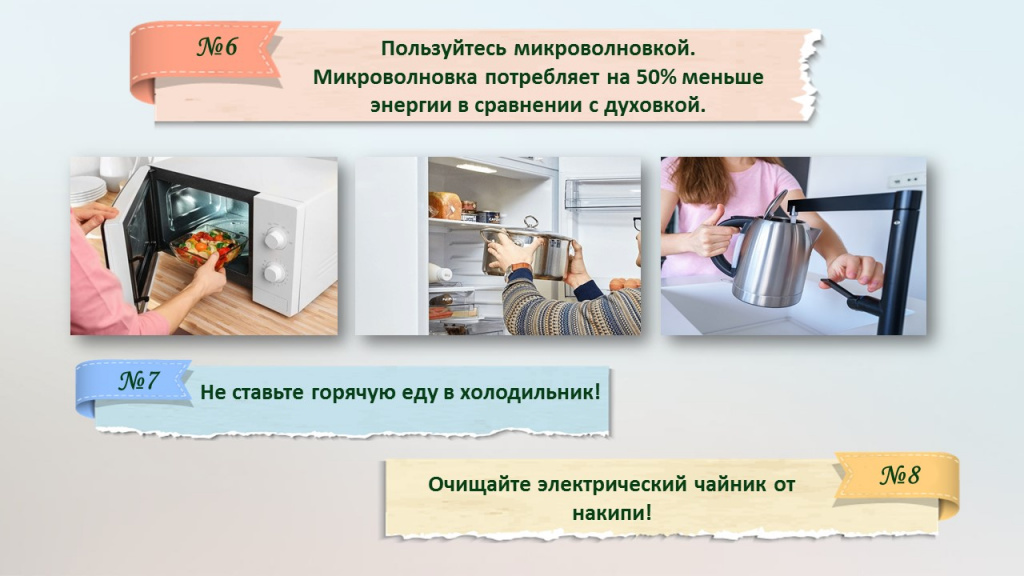 №6

Пользуйтесь микроволновкой. Микроволновка потребляет на 50% меньше энергии в сравнении с духовкой.

№7

Не ставьте горячую еду в холодильник!

Очищайте электрический чайник от накипи!

№8